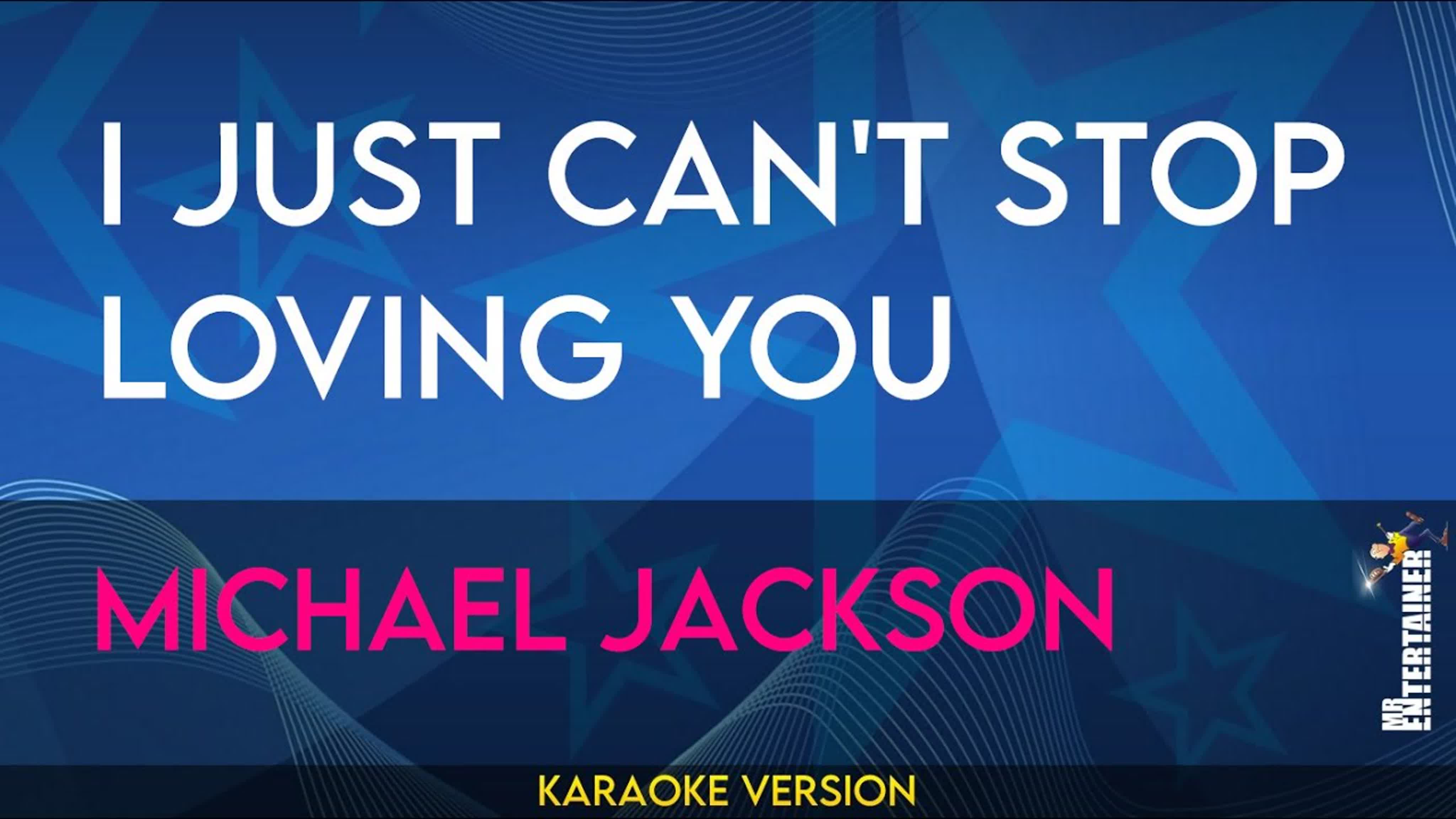 I JUST CAN'T STOP LOVING YOU

MICHAEL JACKSON

MR ENTERTAINER

KARAOKE VERSION